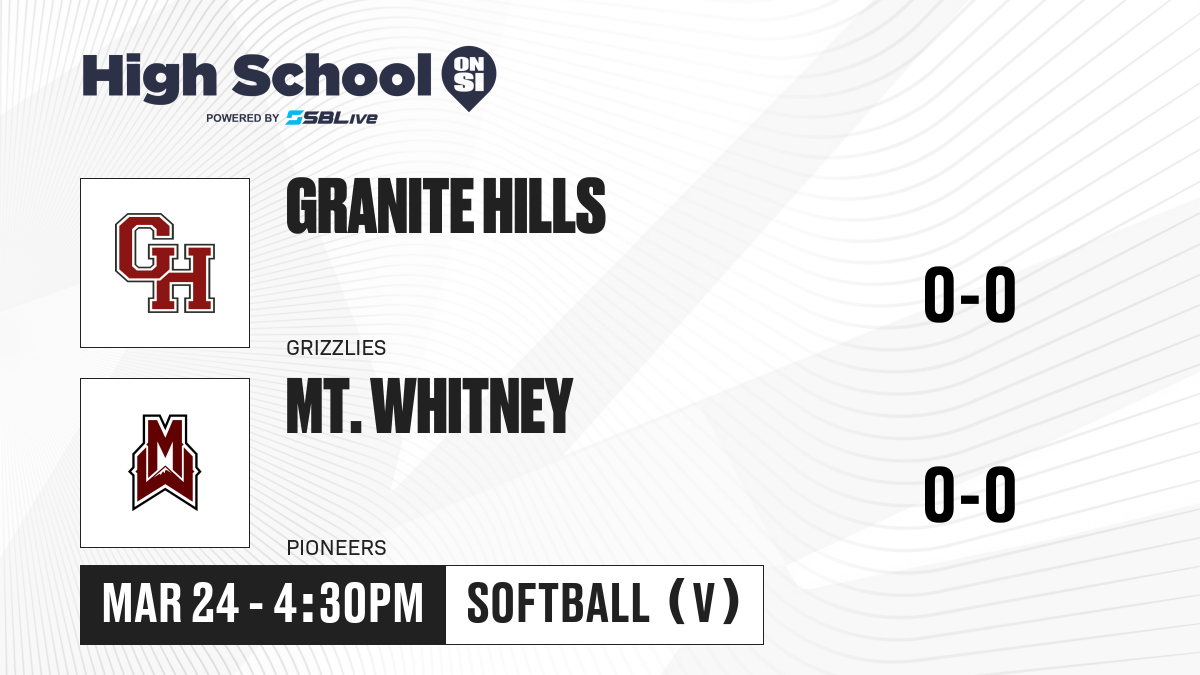 High School ON SI
POWERED BY SBLive

GH

GRANITE HILLS

GRIZZLIES

0-0

MW

MT. WHITNEY

PIONEERS

0-0

MAR 24 - 4:30PM

SOFTBALL (V)